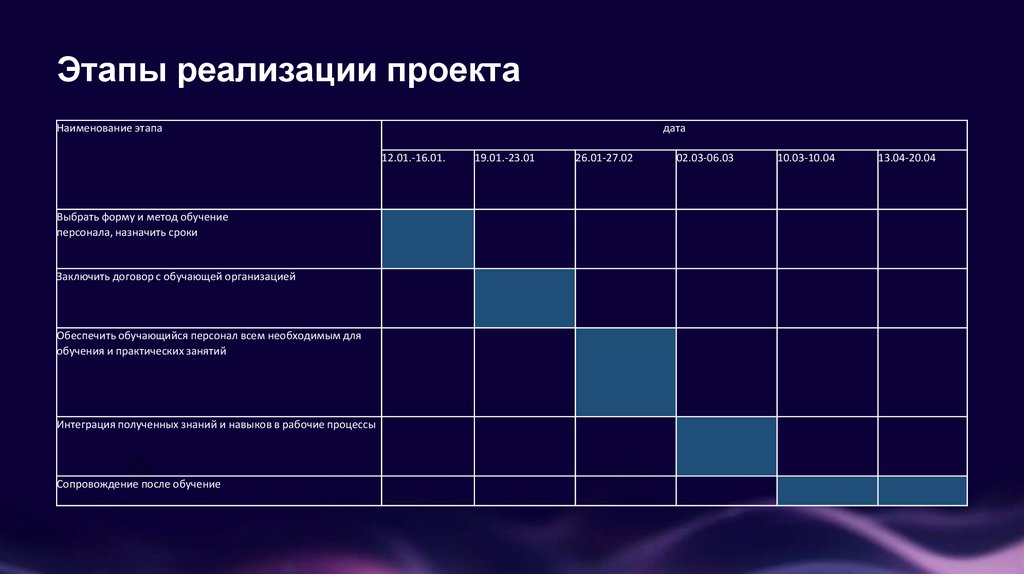 Этапы реализации проекта

| Наименование этапа | дата | | | | | |
|---|---|---|---|---|---|---|
| | 12.01.-16.01. | 19.01.-23.01 | 26.01-27.02 | 02.03-06.03 | 10.03-10.04 | 13.04-20.04 |
| Выбрать форму и метод обучение персонала, назначить сроки | | | | | | |
| Заключить договор с обучающей организацией | | | | | | |
| Обеспечить обучающийся персонал всем необходимым для обучения и практических занятий | | | | | | |
| Интеграция полученных знаний и навыков в рабочие процессы | | | | | | |
| Сопровождение после обучение | | | | | | |